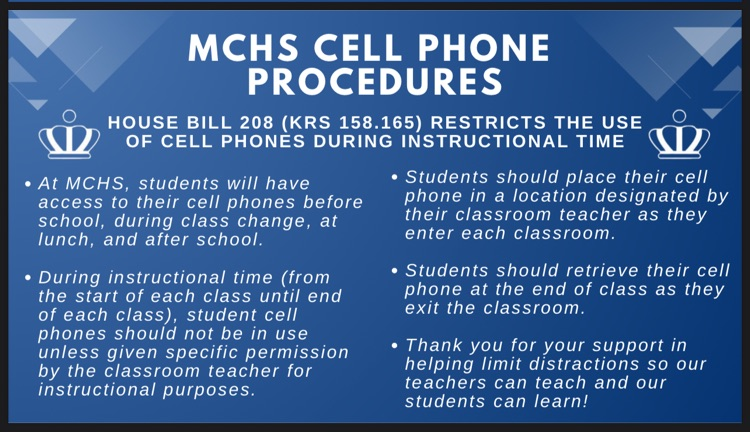 MCHS CELL PHONE PROCEDURES

HOUSE BILL 208 (KRS 158.165) RESTRICTS THE USE OF CELL PHONES DURING INSTRUCTIONAL TIME

• At MCHS, students will have access to their cell phones before school, during class change, at lunch, and after school.

• During instructional time (from the start of each class until end of each class), student cell phones should not be in use unless given specific permission by the classroom teacher for instructional purposes.

• Students should place their cell phone in a location designated by their classroom teacher as they enter each classroom.

• Students should retrieve their cell phone at the end of class as they exit the classroom.

• Thank you for your support in helping limit distractions so our teachers can teach and our students can learn!